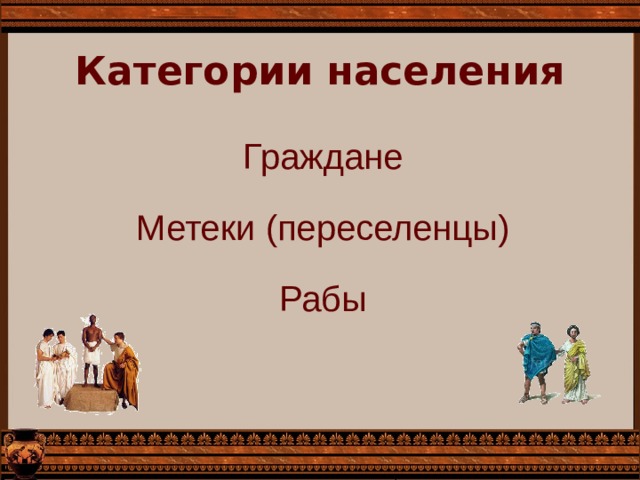 Категории населения

Граждане

Метеки (переселенцы)

Рабы